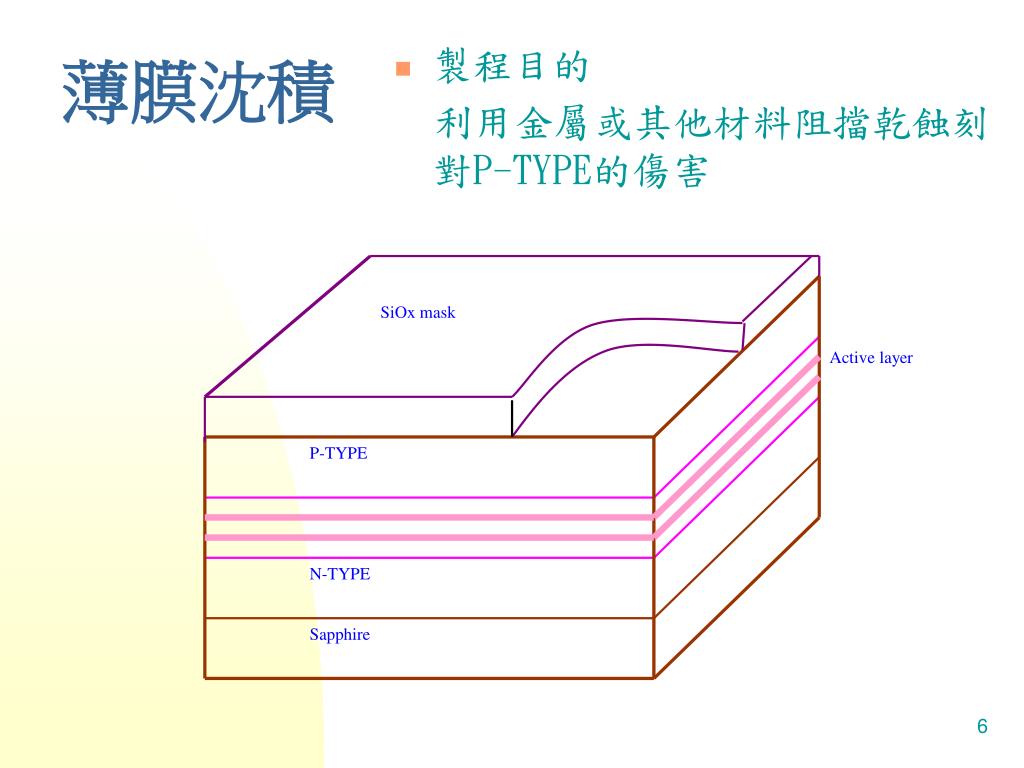 薄膜沈積

製程目的

利用金屬或其他材料阻擋乾蝕刻對P-TYPE的傷害

SiOx mask

Active layer

P-TYPE

N-TYPE

Sapphire

6